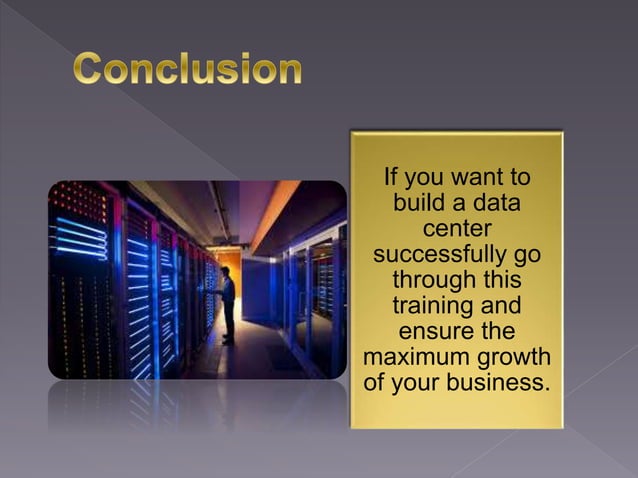 Conclusion

If you want to build a data center successfully go through this training and ensure the maximum growth of your business.